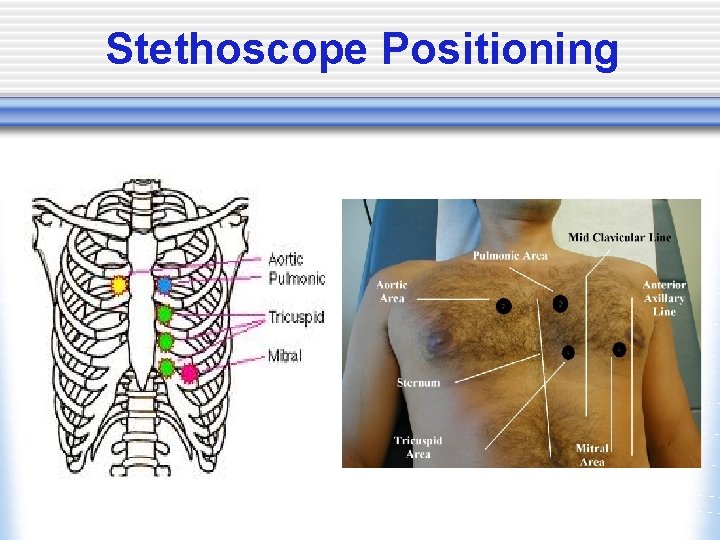 Stethoscope Positioning

Aortic
Pulmonic
Tricuspid
Mitral

Mid Clavicular Line
Pulmonic Area
Aortic Area
Anterior Axillary Line
Sternum
Tricuspid Area
Mitral Area